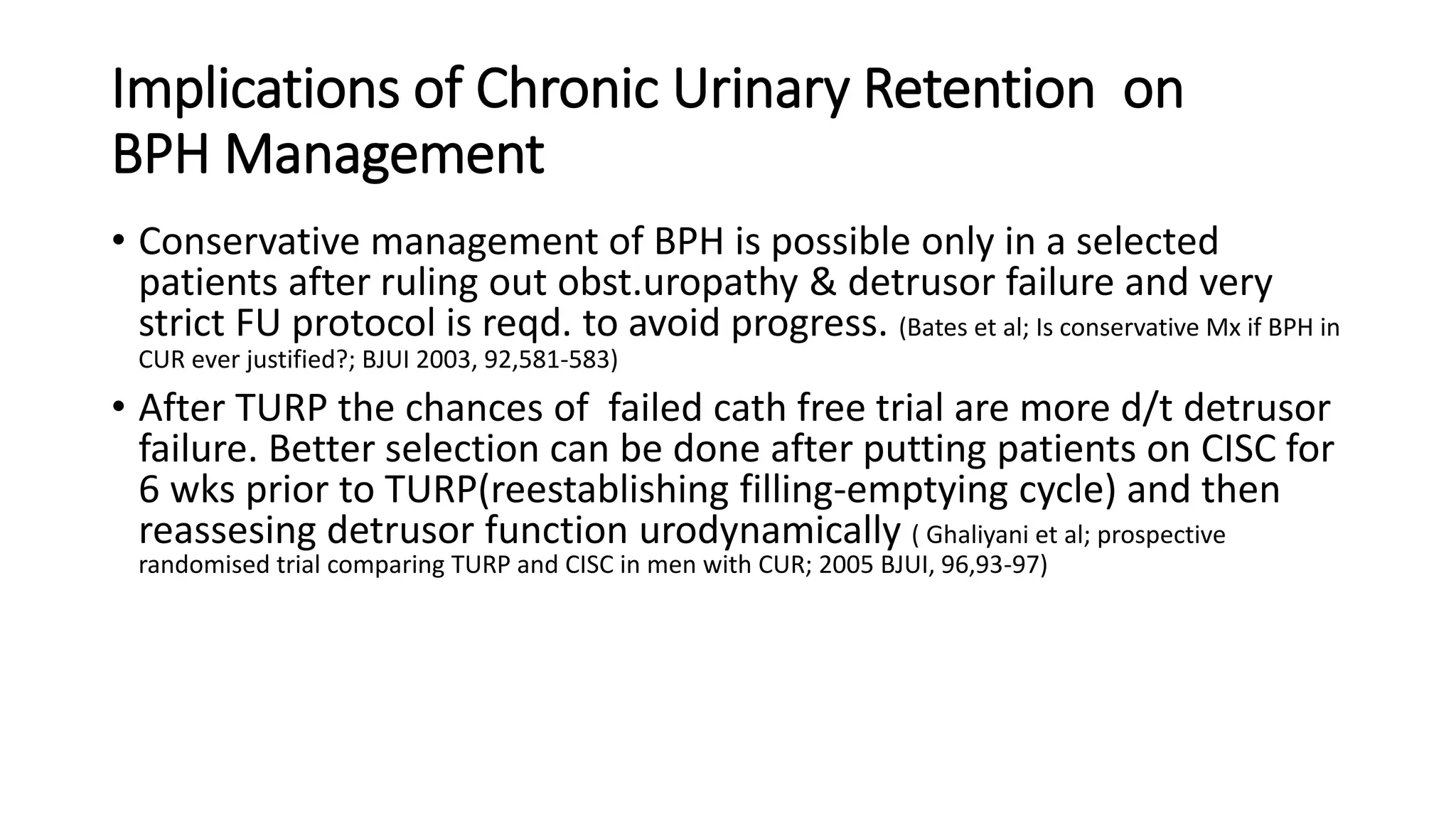 Implications of Chronic Urinary Retention on BPH Management

• Conservative management of BPH is possible only in a selected patients after ruling out obst.uropathy & detrusor failure and very strict FU protocol is reqd. to avoid progress. (Bates et al; Is conservative Mx if BPH in CUR ever justified?; BJUI 2003, 92,581-583)

• After TURP the chances of failed cath free trial are more d/t detrusor failure. Better selection can be done after putting patients on CISC for 6 wks prior to TURP(reestablishing filling-emptying cycle) and then reassesing detrusor function urodynamically ( Ghaliyani et al; prospective randomised trial comparing TURP and CISC in men with CUR; 2005 BJUI, 96,93-97)